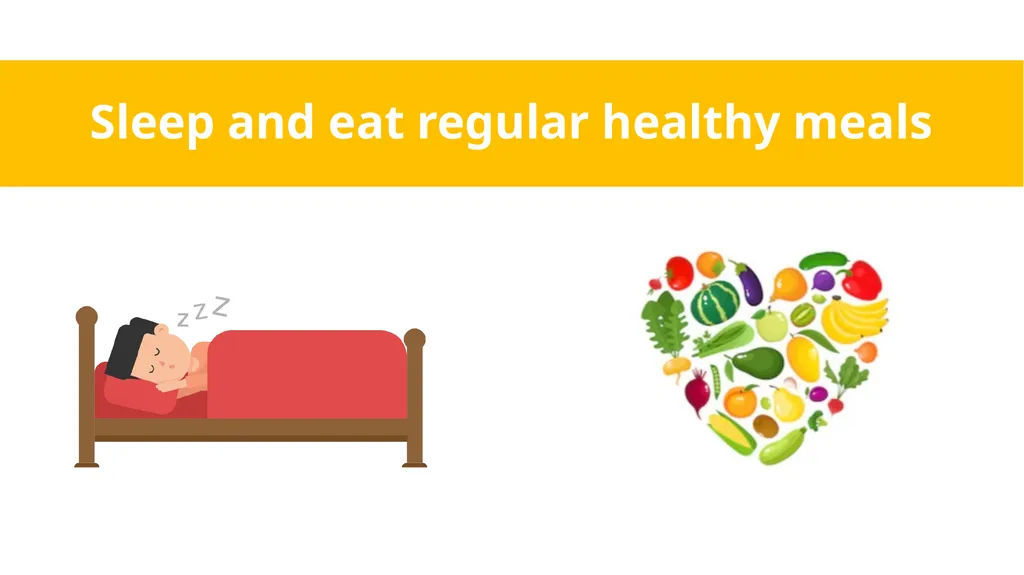 Sleep and eat regular healthy meals

z z Z